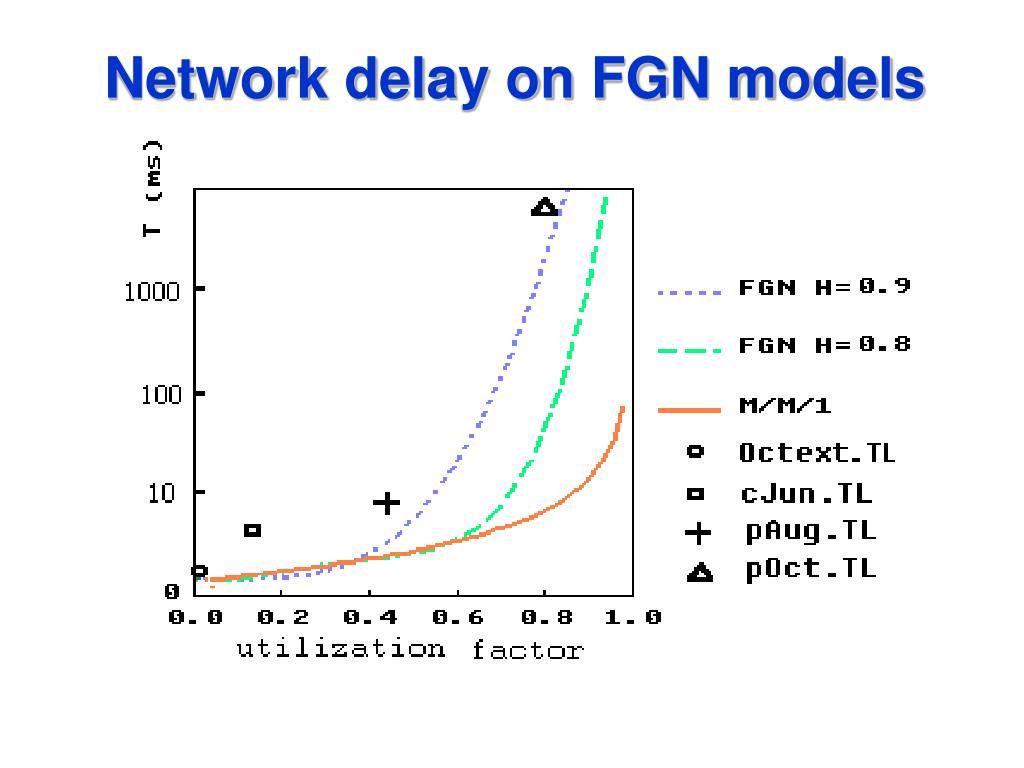 Network delay on FGN models

T (ms)

1000
100
10
0

0.0 0.2 0.4 0.6 0.8 1.0
utilization factor

FGN H=0.9
FGN H=0.8
M/M/1
Octext.TL
cJun.TL
pAug.TL
pOct.TL